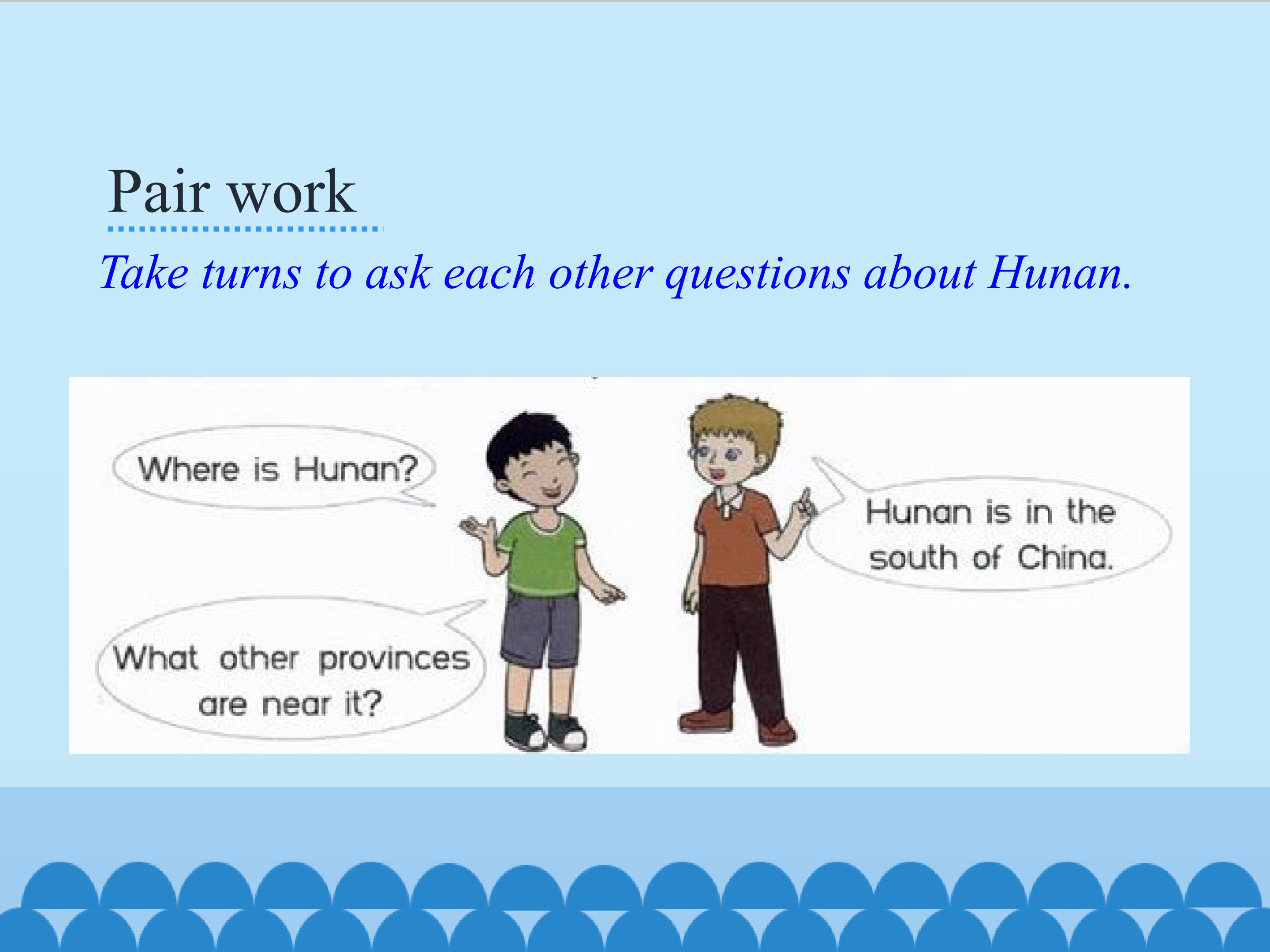 Pair work

Take turns to ask each other questions about Hunan.

Where is Hunan?

What other provinces are near it?

Hunan is in the south of China.